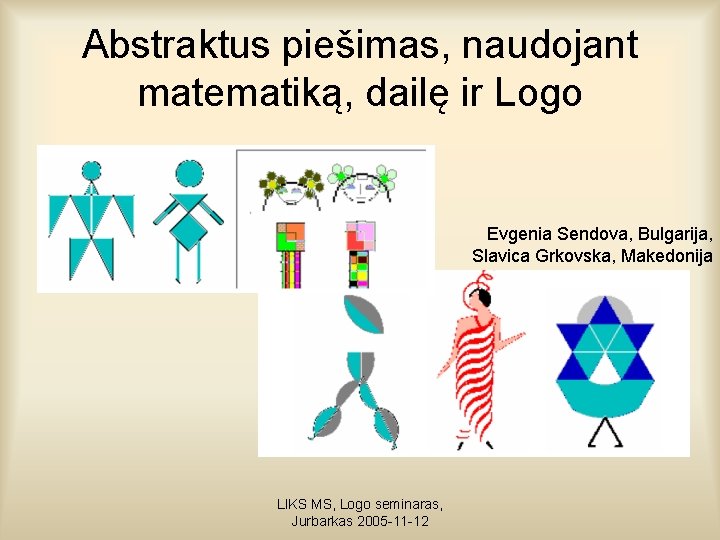 Abstraktus piešimas, naudojant matematiką, dailę ir Logo

Evgenia Sendova, Bulgarija,
Slavica Grkovska, Makedonija

LIKS MS, Logo seminaras,
Jurbarkas 2005-11-12